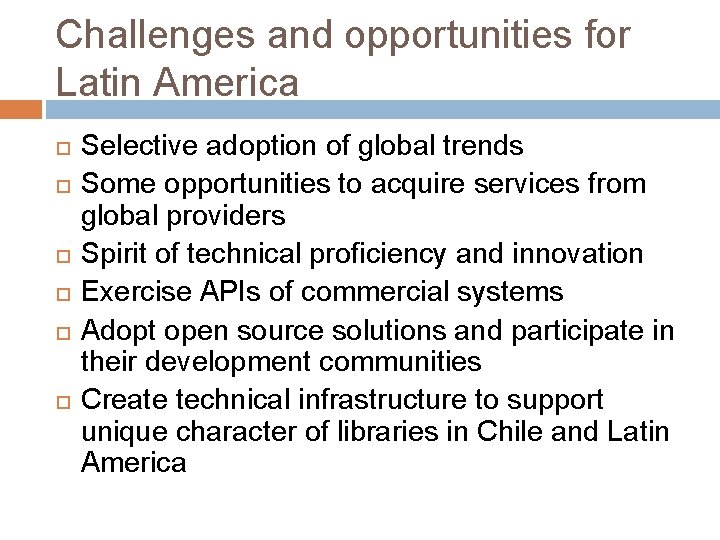 Challenges and opportunities for Latin America

- Selective adoption of global trends
- Some opportunities to acquire services from global providers
- Spirit of technical proficiency and innovation
- Exercise APIs of commercial systems
- Adopt open source solutions and participate in their development communities
- Create technical infrastructure to support unique character of libraries in Chile and Latin America